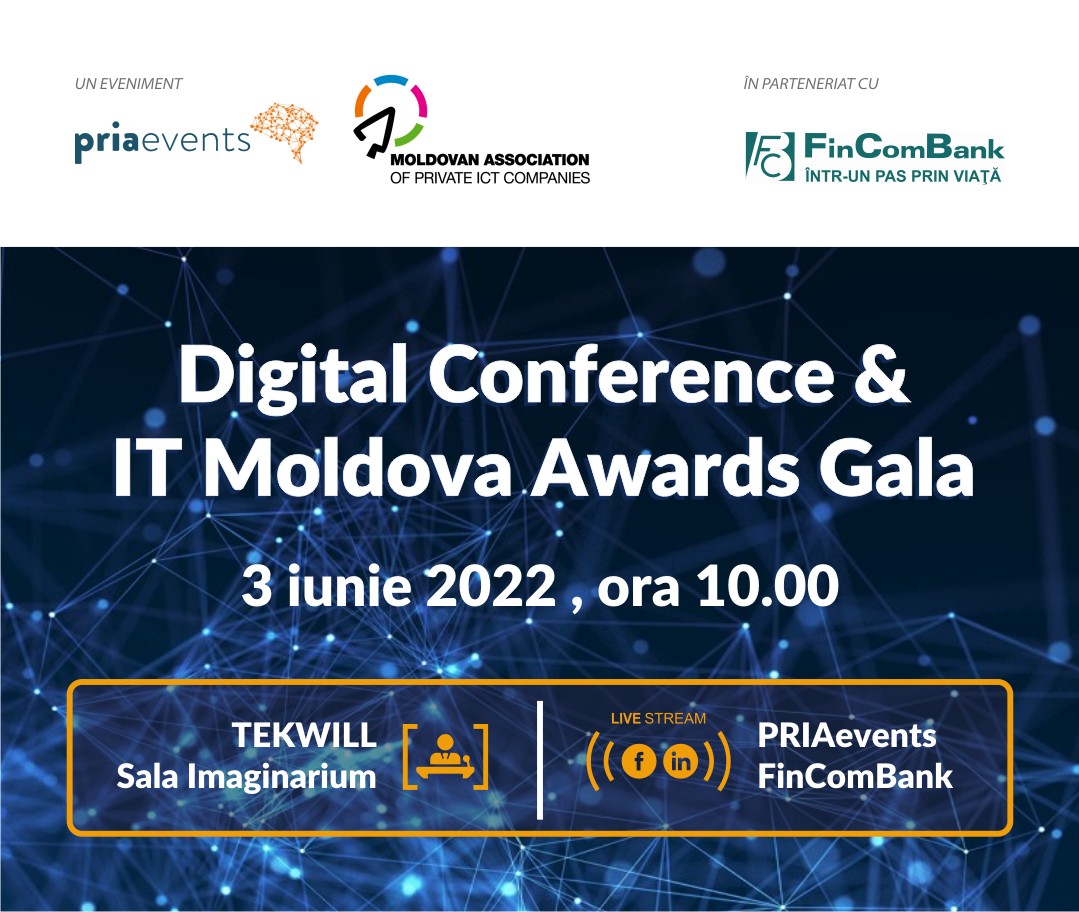 UN EVENIMENT

priaevents

MOLDOVAN ASSOCIATION OF PRIVATE ICT COMPANIES

ÎN PARTENERIAT CU

FC FinComBank
ÎNTR-UN PAS PRIN VIAȚĂ

Digital Conference & IT Moldova Awards Gala

3 iunie 2022 , ora 10.00

TEKWILL
Sala Imaginarium

LIVE STREAM

f in

PRIAevents
FinComBank